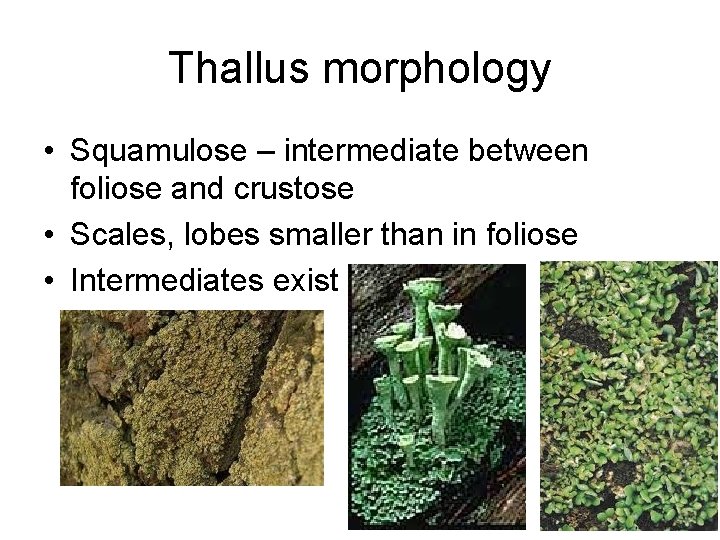 Thallus morphology

• Squamulose – intermediate between foliose and crustose
• Scales, lobes smaller than in foliose
• Intermediates exist